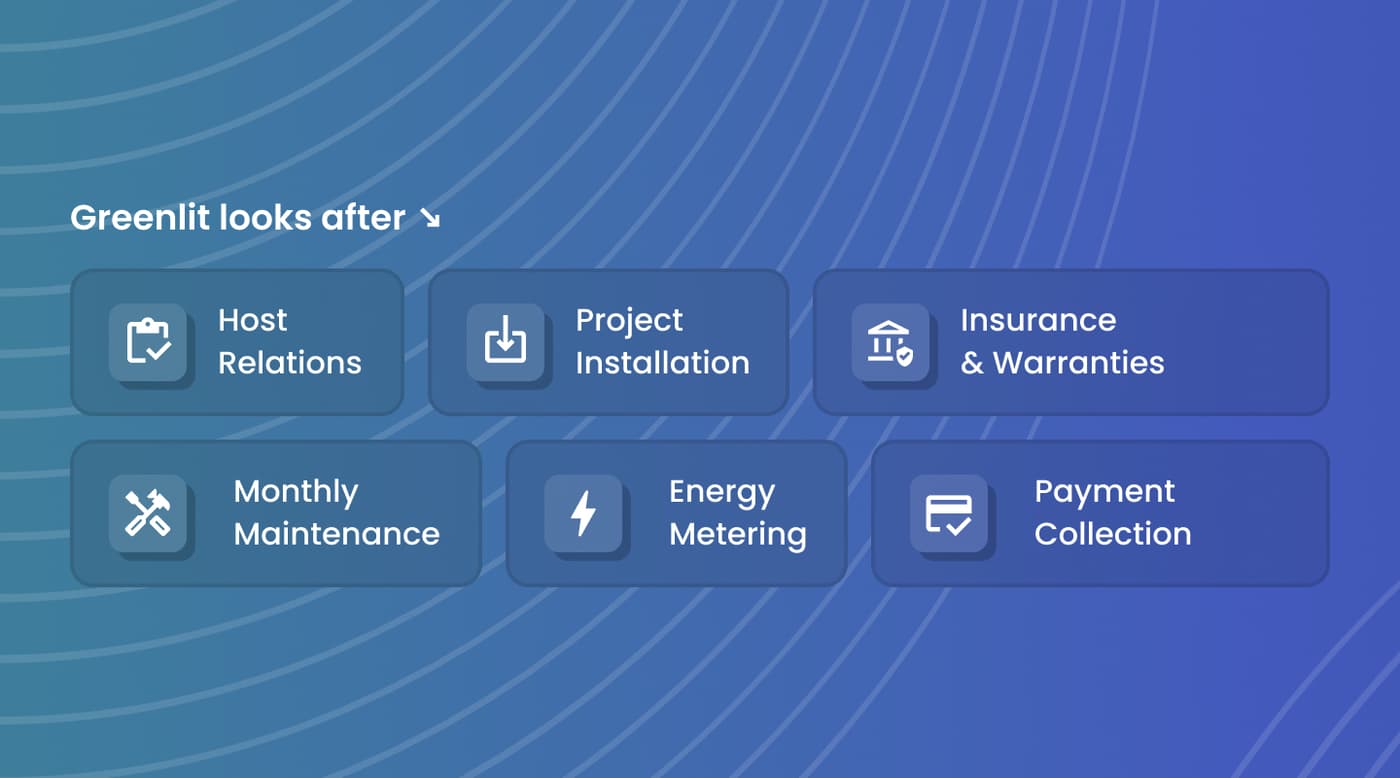 Greenlit looks after ↘

Host Relations

Project Installation

Insurance & Warranties

Monthly Maintenance

Energy Metering

Payment Collection